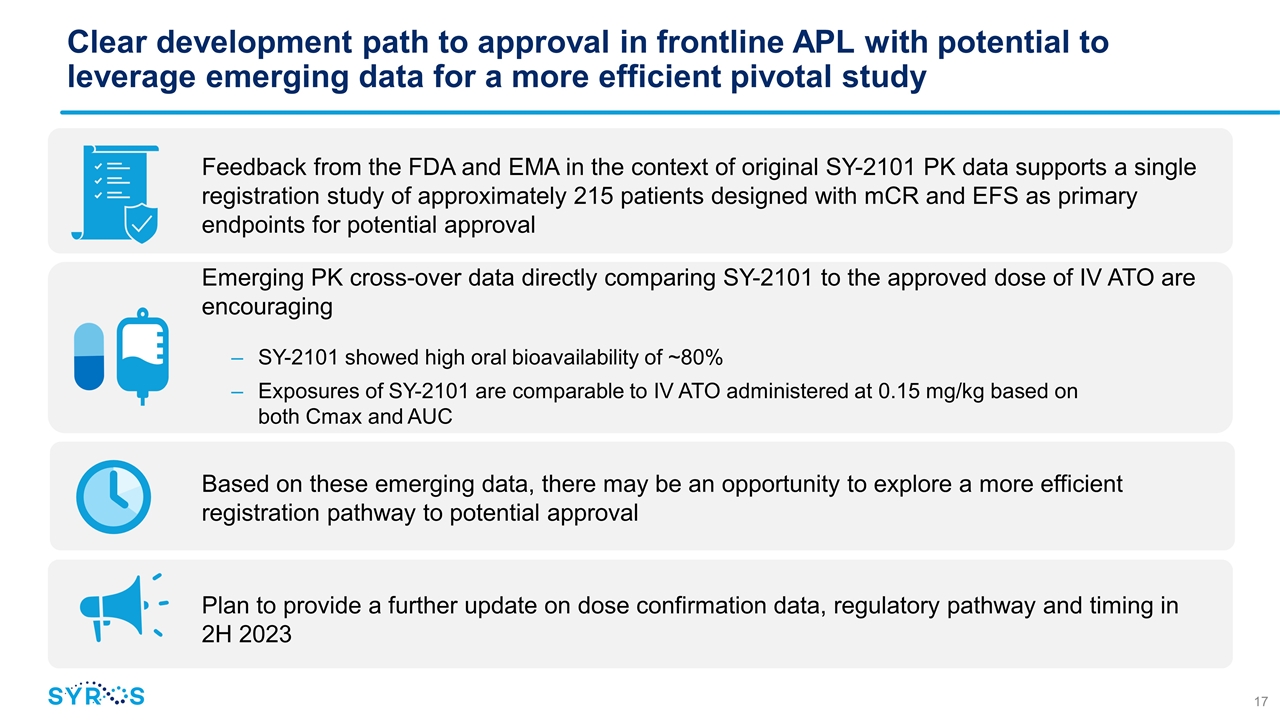 Clear development path to approval in frontline APL with potential to leverage emerging data for a more efficient pivotal study

Feedback from the FDA and EMA in the context of original SY-2101 PK data supports a single registration study of approximately 215 patients designed with mCR and EFS as primary endpoints for potential approval

Emerging PK cross-over data directly comparing SY-2101 to the approved dose of IV ATO are encouraging

– SY-2101 showed high oral bioavailability of ~80%

– Exposures of SY-2101 are comparable to IV ATO administered at 0.15 mg/kg based on both Cmax and AUC

Based on these emerging data, there may be an opportunity to explore a more efficient registration pathway to potential approval

Plan to provide a further update on dose confirmation data, regulatory pathway and timing in 2H 2023

SYROS

17